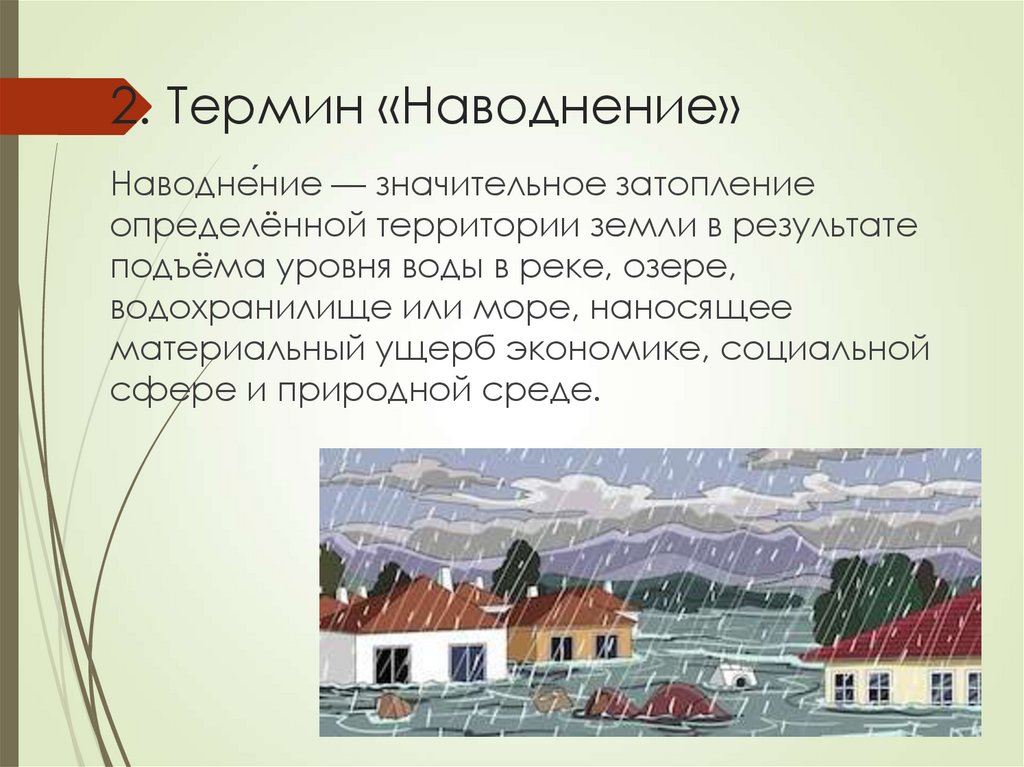 2. Термин «Наводнение»

Наводне́ние — значительное затопление определённой территории земли в результате подъёма уровня воды в реке, озере, водохранилище или море, наносящее материальный ущерб экономике, социальной сфере и природной среде.